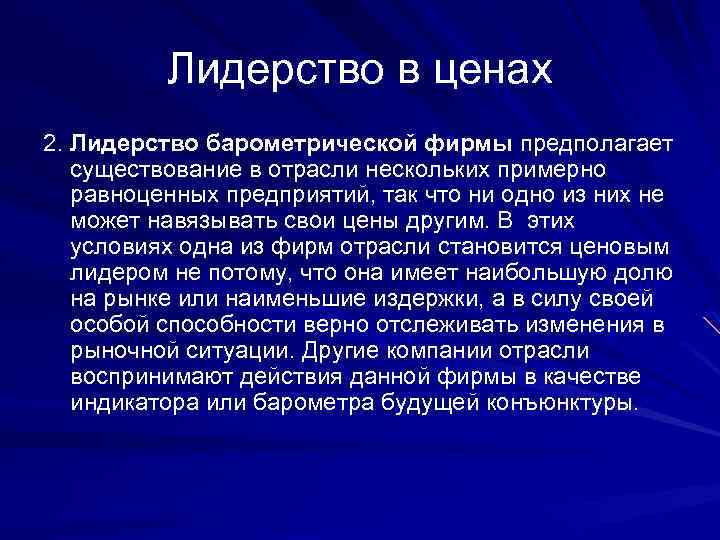 Лидерство в ценах

2. Лидерство барометрической фирмы предполагает существование в отрасли нескольких примерно равноценных предприятий, так что ни одно из них не может навязывать свои цены другим. В этих условиях одна из фирм отрасли становится ценовым лидером не потому, что она имеет наибольшую долю на рынке или наименьшие издержки, а в силу своей особой способности верно отслеживать изменения в рыночной ситуации. Другие компании отрасли воспринимают действия данной фирмы в качестве индикатора или барометра будущей конъюнктуры.